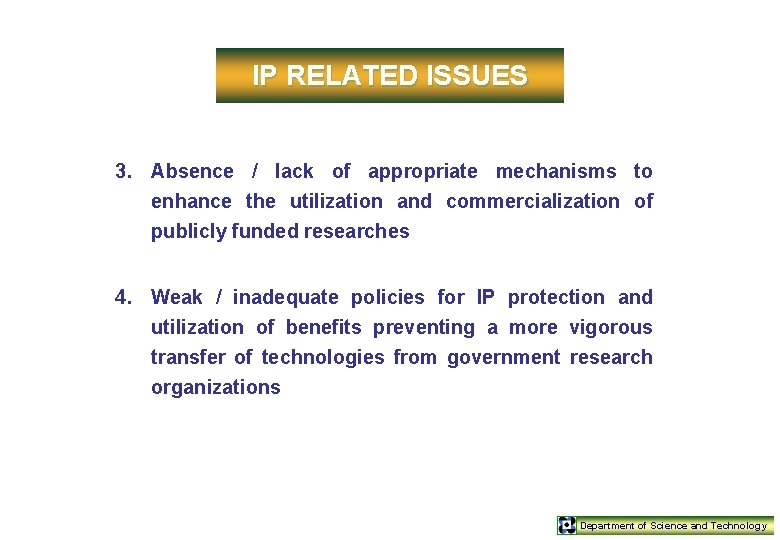 IP RELATED ISSUES

3. Absence / lack of appropriate mechanisms to enhance the utilization and commercialization of publicly funded researches

4. Weak / inadequate policies for IP protection and utilization of benefits preventing a more vigorous transfer of technologies from government research organizations

Department of Science and Technology